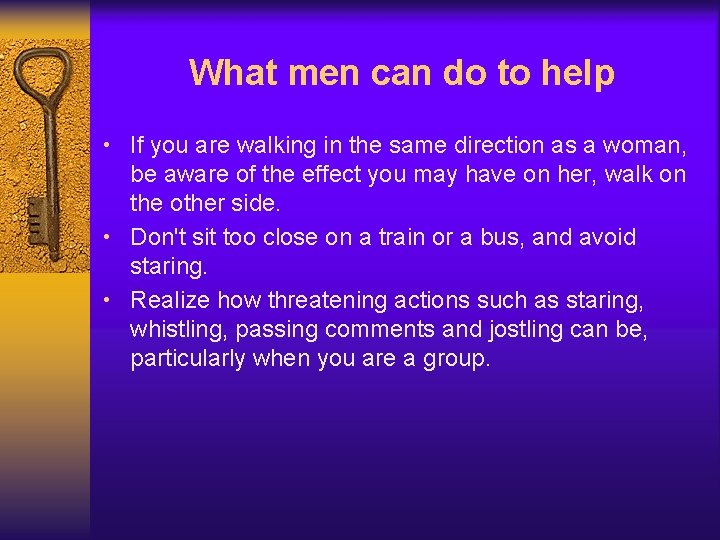 What men can do to help

• If you are walking in the same direction as a woman, be aware of the effect you may have on her, walk on the other side.
• Don't sit too close on a train or a bus, and avoid staring.
• Realize how threatening actions such as staring, whistling, passing comments and jostling can be, particularly when you are a group.